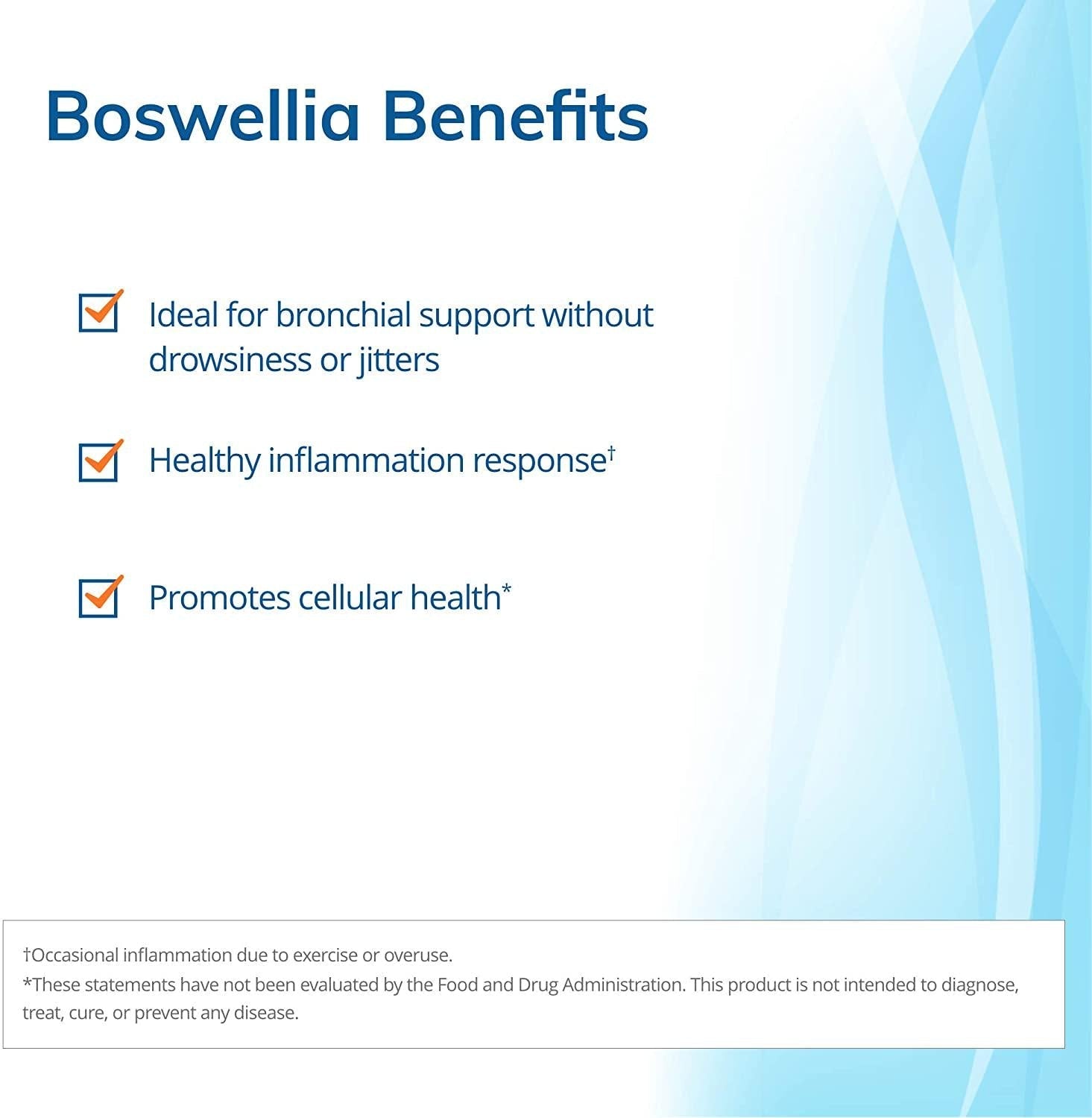 Boswellia Benefits

Ideal for bronchial support without drowsiness or jitters

Healthy inflammation response†

Promotes cellular health*

†Occasional inflammation due to exercise or overuse.
*These statements have not been evaluated by the Food and Drug Administration. This product is not intended to diagnose, treat, cure, or prevent any disease.